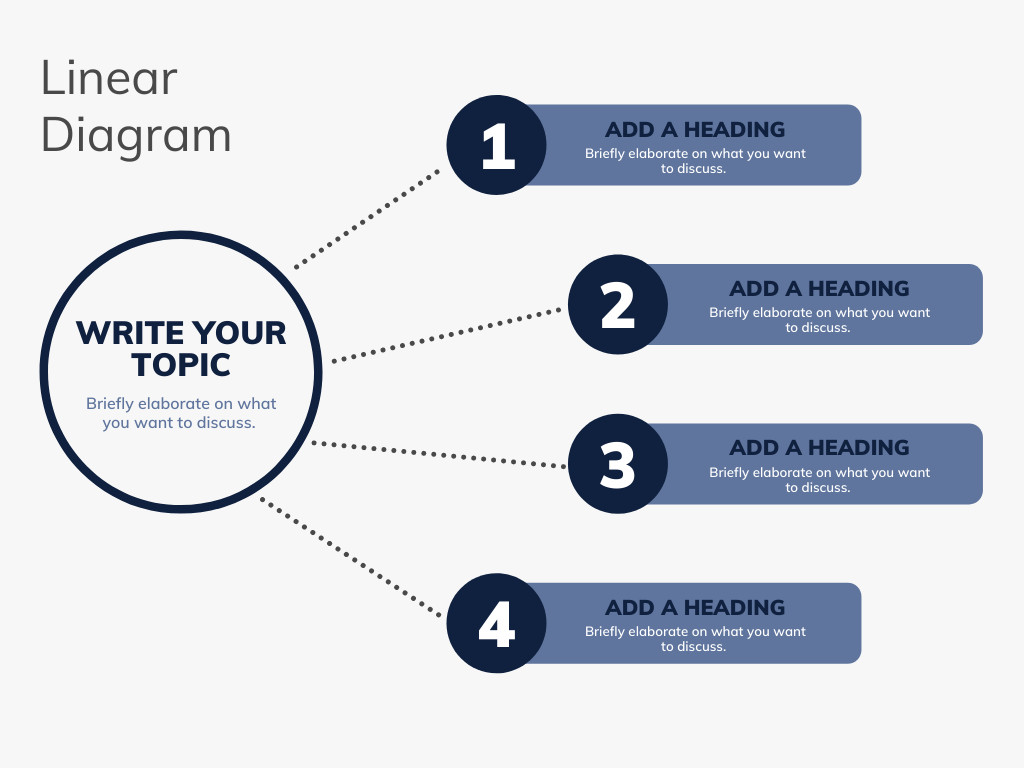 Linear Diagram

WRITE YOUR TOPIC

Briefly elaborate on what you want to discuss.

1

ADD A HEADING

Briefly elaborate on what you want to discuss.

2

ADD A HEADING

Briefly elaborate on what you want to discuss.

3

ADD A HEADING

Briefly elaborate on what you want to discuss.

4

ADD A HEADING

Briefly elaborate on what you want to discuss.